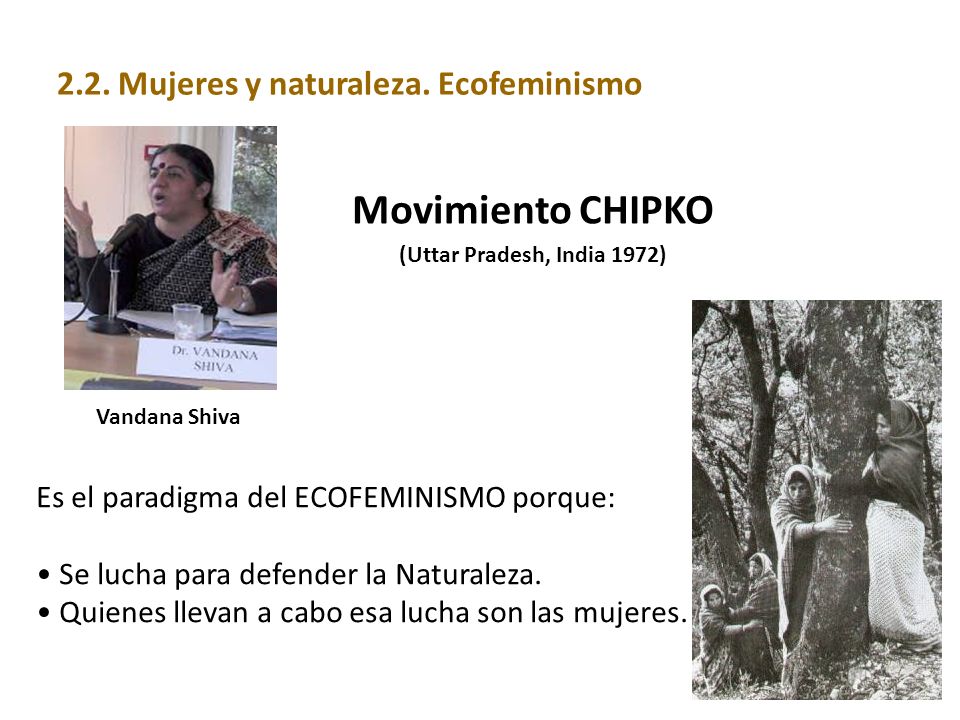 2.2. Mujeres y naturaleza. Ecofeminismo

Dr. VANDANA SHIVA

Vandana Shiva

Movimiento CHIPKO

(Uttar Pradesh, India 1972)

Es el paradigma del ECOFEMINISMO porque:

• Se lucha para defender la Naturaleza.
• Quienes llevan a cabo esa lucha son las mujeres.